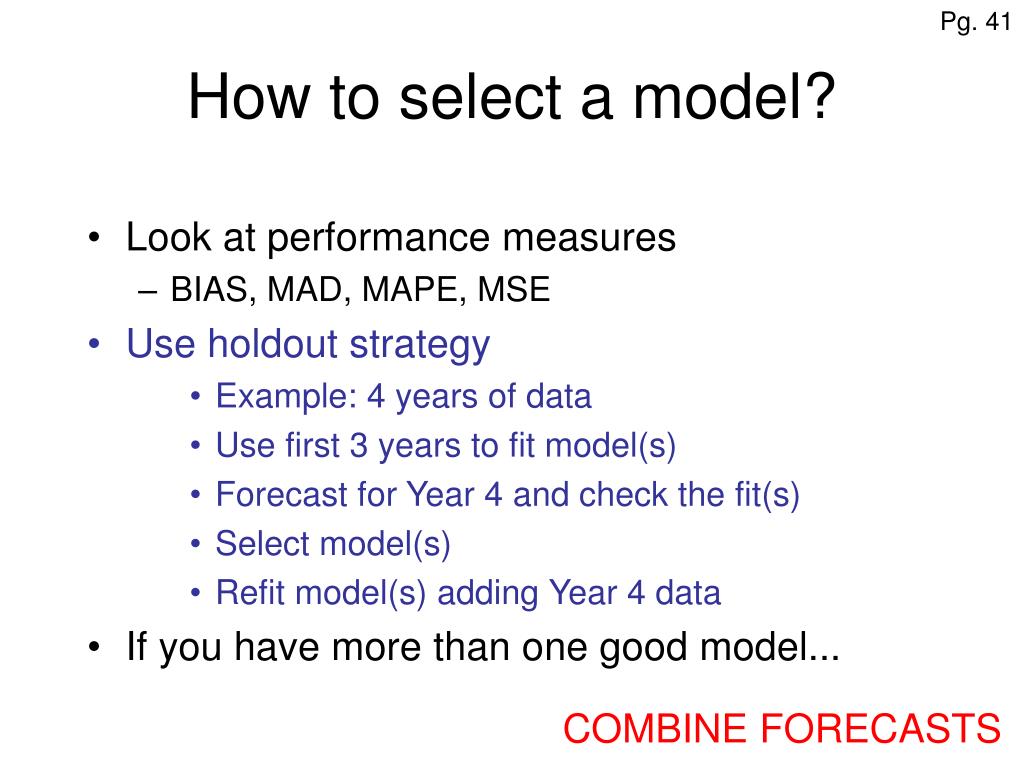 Pg. 41

How to select a model?

• Look at performance measures
– BIAS, MAD, MAPE, MSE
• Use holdout strategy
• Example: 4 years of data
• Use first 3 years to fit model(s)
• Forecast for Year 4 and check the fit(s)
• Select model(s)
• Refit model(s) adding Year 4 data
• If you have more than one good model...

COMBINE FORECASTS